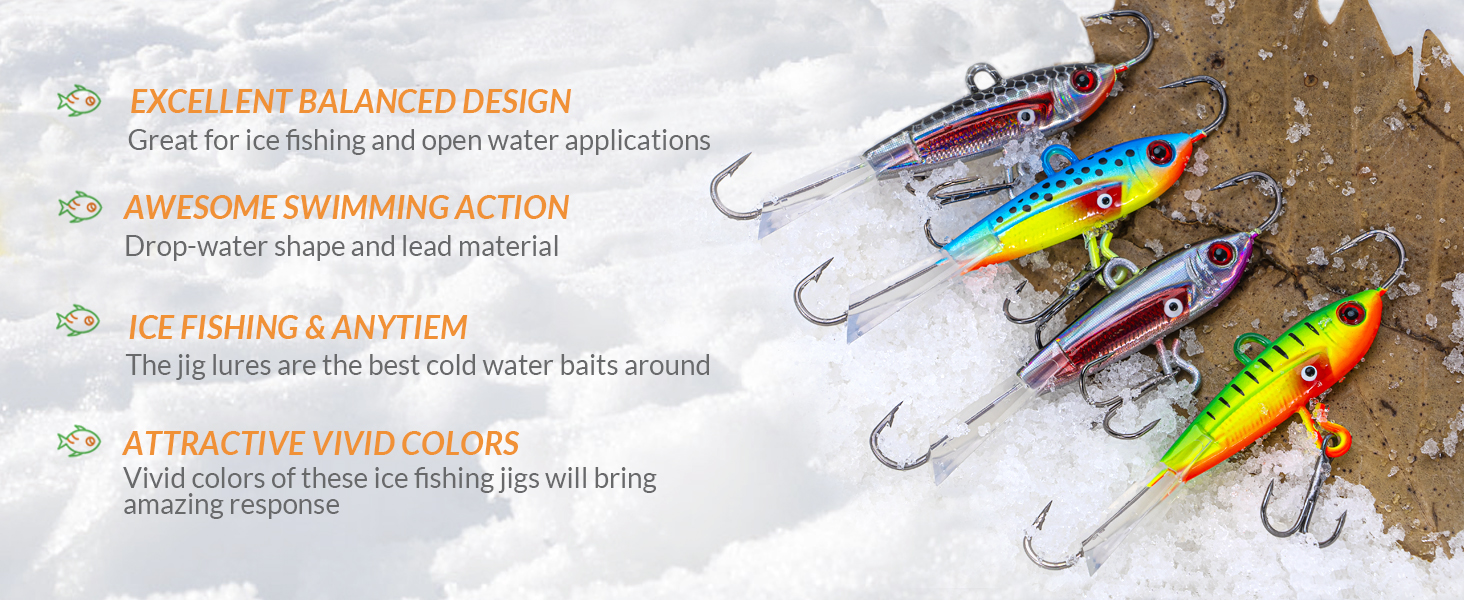 EXCELLENT BALANCED DESIGN
Great for ice fishing and open water applications

AWESOME SWIMMING ACTION
Drop-water shape and lead material

ICE FISHING & ANYTIEM
The jig lures are the best cold water baits around

ATTRACTIVE VIVID COLORS
Vivid colors of these ice fishing jigs will bring amazing response